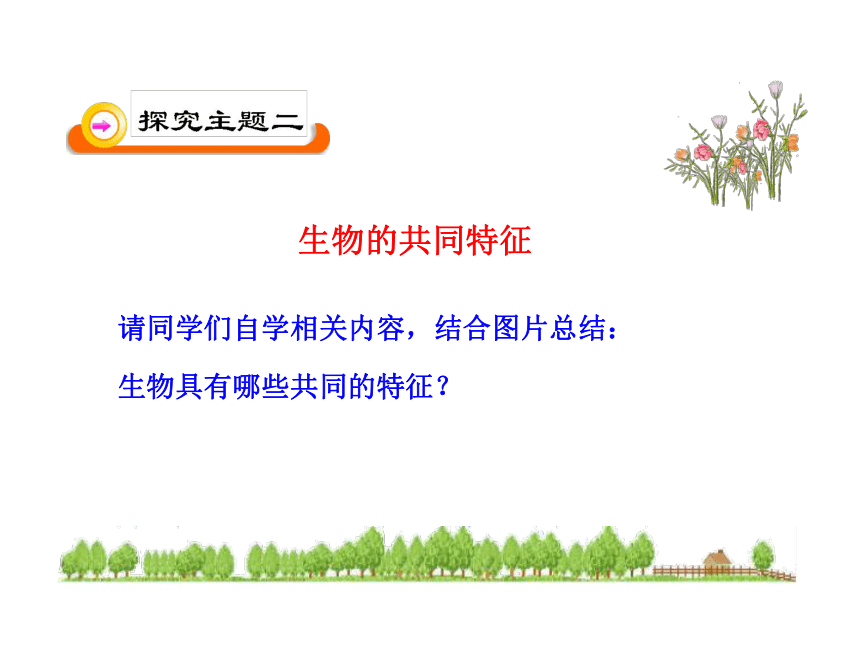 探究主题二

生物的共同特征

请同学们自学相关内容，结合图片总结：

生物具有哪些共同的特征？